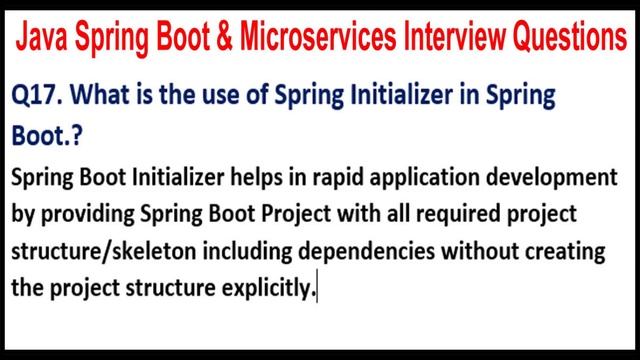 Java Spring Boot & Microservices Interview Questions

Q17. What is the use of Spring Initializer in Spring Boot.?

Spring Boot Initializer helps in rapid application development by providing Spring Boot Project with all required project structure/skeleton including dependencies without creating the project structure explicitly.